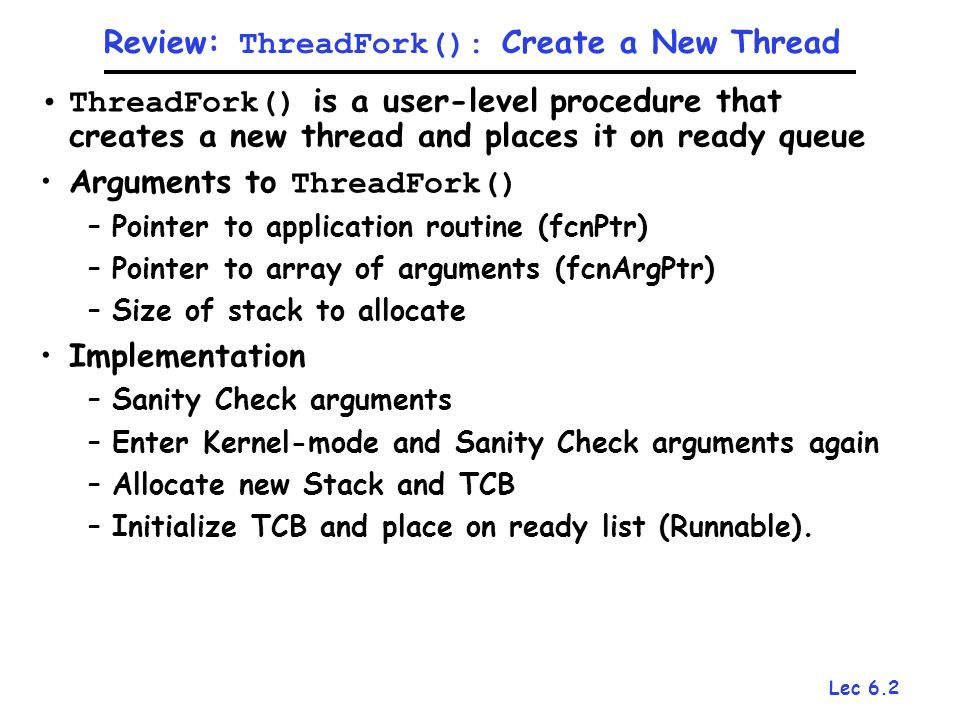 Review: ThreadFork(): Create a New Thread

• ThreadFork() is a user-level procedure that creates a new thread and places it on ready queue

• Arguments to ThreadFork()
– Pointer to application routine (fcnPtr)
– Pointer to array of arguments (fcnArgPtr)
– Size of stack to allocate

• Implementation
– Sanity Check arguments
– Enter Kernel-mode and Sanity Check arguments again
– Allocate new Stack and TCB
– Initialize TCB and place on ready list (Runnable).

Lec 6.2